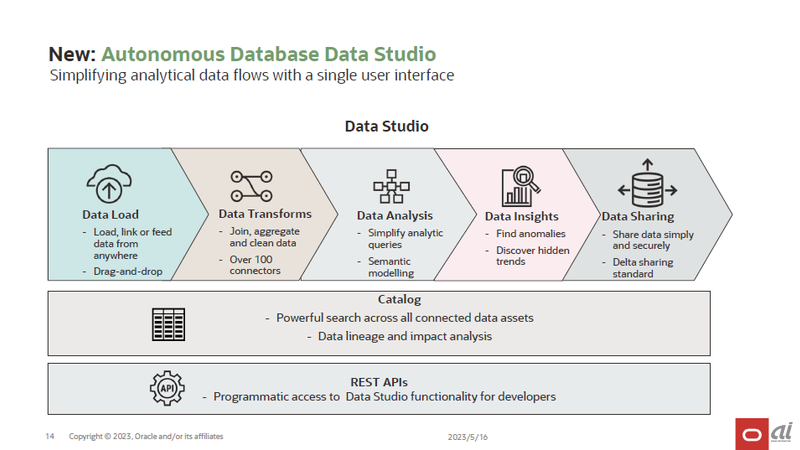 New: Autonomous Database Data Studio
Simplifying analytical data flows with a single user interface

Data Studio

Data Load
- Load, link or feed data from anywhere
- Drag-and-drop

Data Transforms
- Join, aggregate and clean data
- Over 100 connectors

Data Analysis
- Simplify analytic queries
- Semantic modelling

Data Insights
- Find anomalies
- Discover hidden trends

Data Sharing
- Share data simply and securely
- Delta sharing standard

Catalog
- Powerful search across all connected data assets
- Data lineage and impact analysis

API

REST APIs
- Programmatic access to Data Studio functionality for developers

14 Copyright © 2023, Oracle and/or its affiliates

2023/5/16

ai